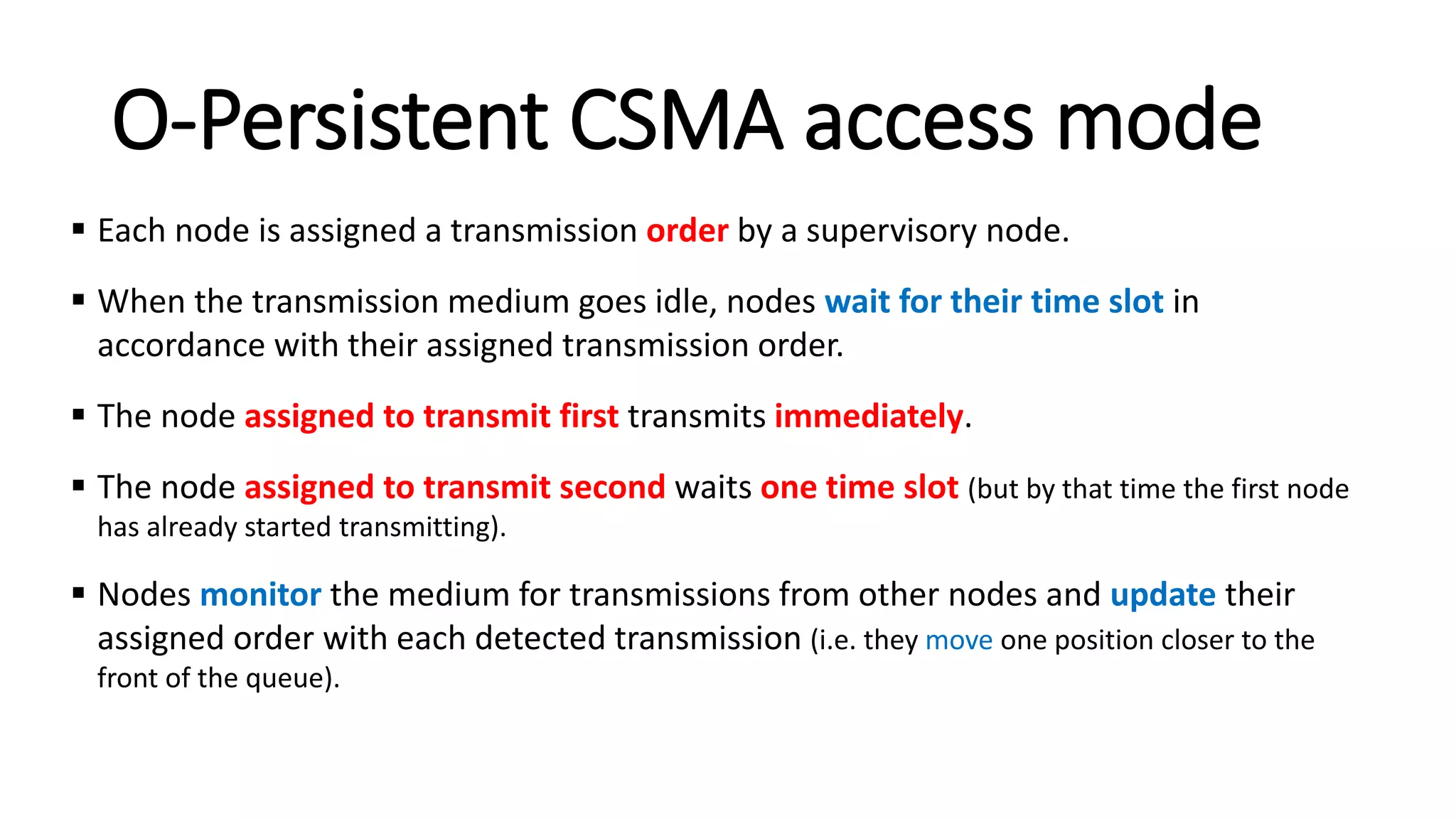 O-Persistent CSMA access mode

▪ Each node is assigned a transmission order by a supervisory node.

▪ When the transmission medium goes idle, nodes wait for their time slot in accordance with their assigned transmission order.

▪ The node assigned to transmit first transmits immediately.

▪ The node assigned to transmit second waits one time slot (but by that time the first node has already started transmitting).

▪ Nodes monitor the medium for transmissions from other nodes and update their assigned order with each detected transmission (i.e. they move one position closer to the front of the queue).